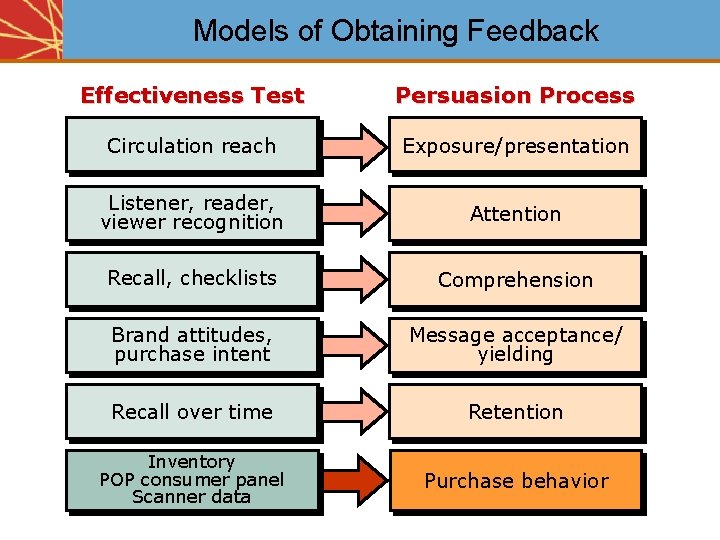 Models of Obtaining Feedback

Effectiveness Test

Circulation reach

Listener, reader, viewer recognition

Recall, checklists

Brand attitudes, purchase intent

Recall over time

Inventory
POP consumer panel
Scanner data

Persuasion Process

Exposure/presentation

Attention

Comprehension

Message acceptance/ yielding

Retention

Purchase behavior